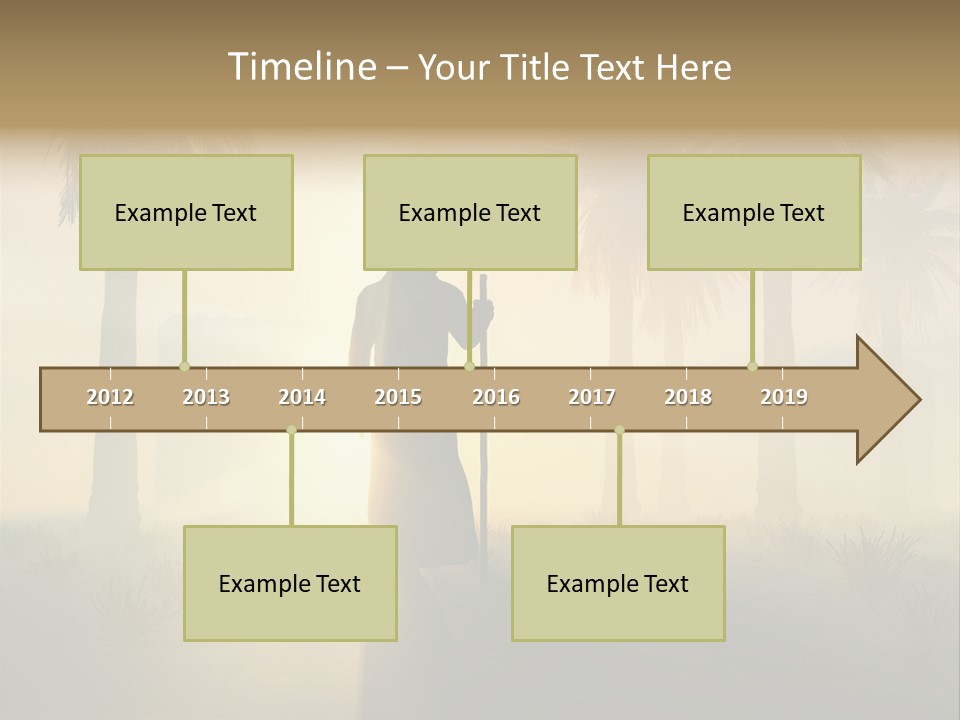 Timeline – Your Title Text Here

Example Text

Example Text

Example Text

2012 2013 2014 2015 2016 2017 2018 2019

Example Text

Example Text